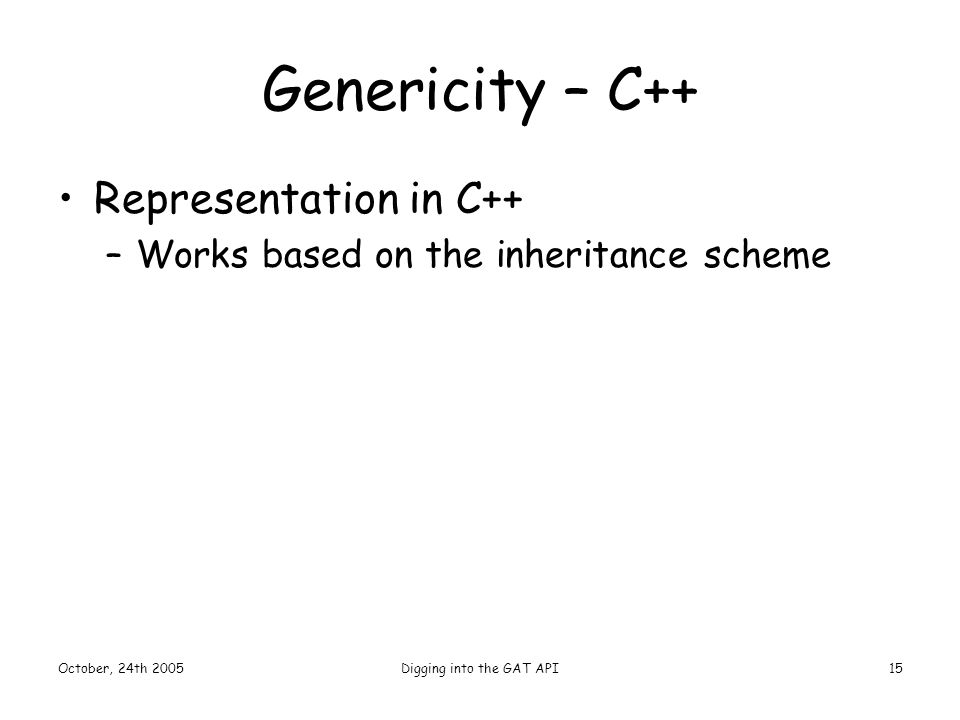 Genericity – C++

• Representation in C++
– Works based on the inheritance scheme

October, 24th 2005

Digging into the GAT API

15